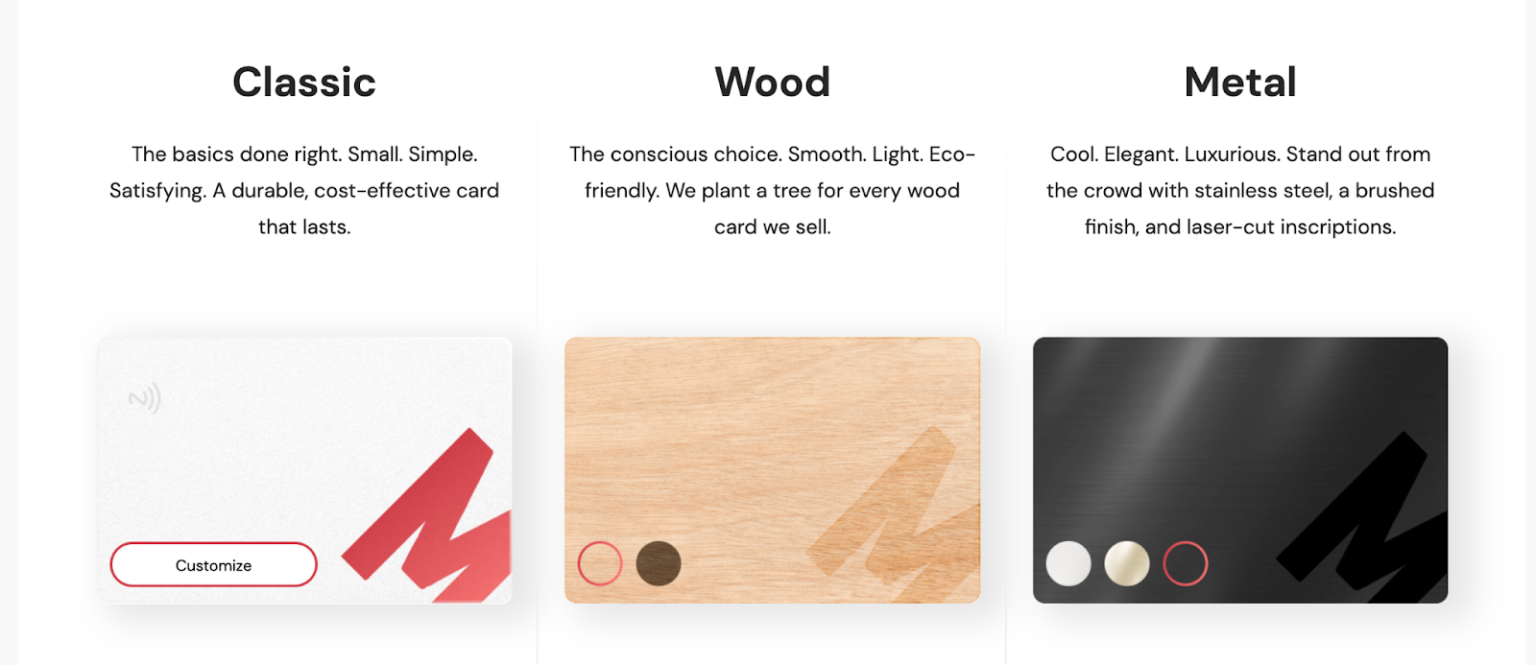 Classic

The basics done right. Small. Simple. Satisfying. A durable, cost-effective card that lasts.

Customize

Wood

The conscious choice. Smooth. Light. Eco-friendly. We plant a tree for every wood card we sell.

Metal

Cool. Elegant. Luxurious. Stand out from the crowd with stainless steel, a brushed finish, and laser-cut inscriptions.